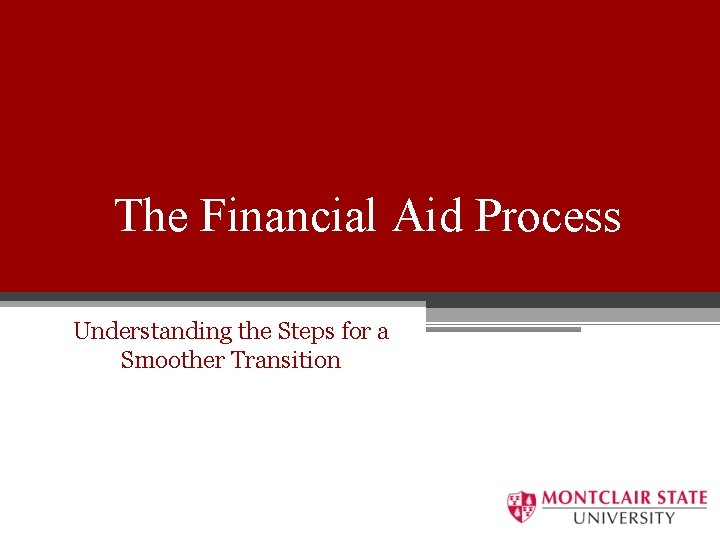 The Financial Aid Process

Understanding the Steps for a Smoother Transition

MONTCLAIR STATE UNIVERSITY